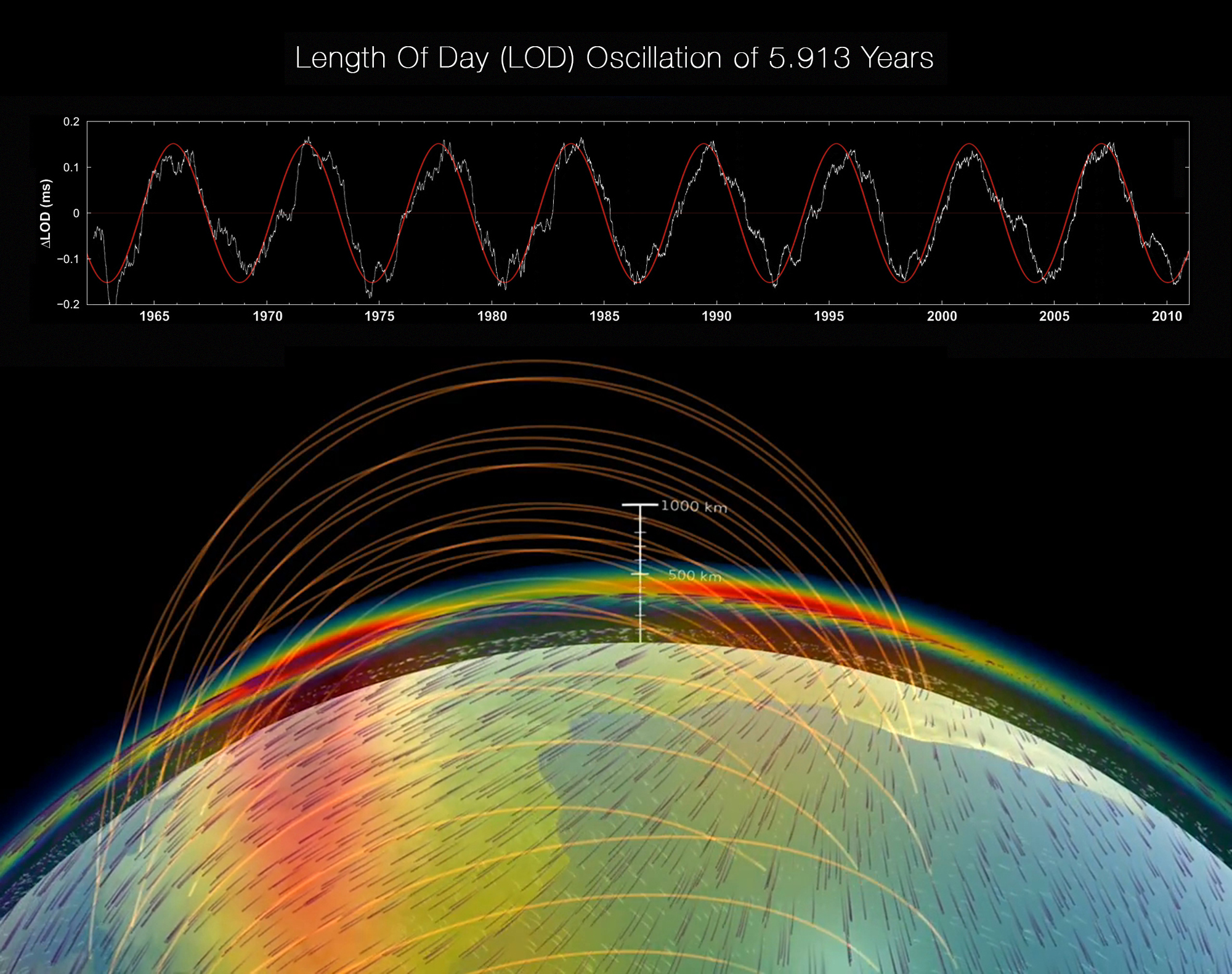 Length Of Day (LOD) Oscillation of 5.913 Years

ΔLOD (ms)

0.2
0.1
0
−0.1
−0.2

1965 1970 1975 1980 1985 1990 1995 2000 2005 2010

1000 km
500 km